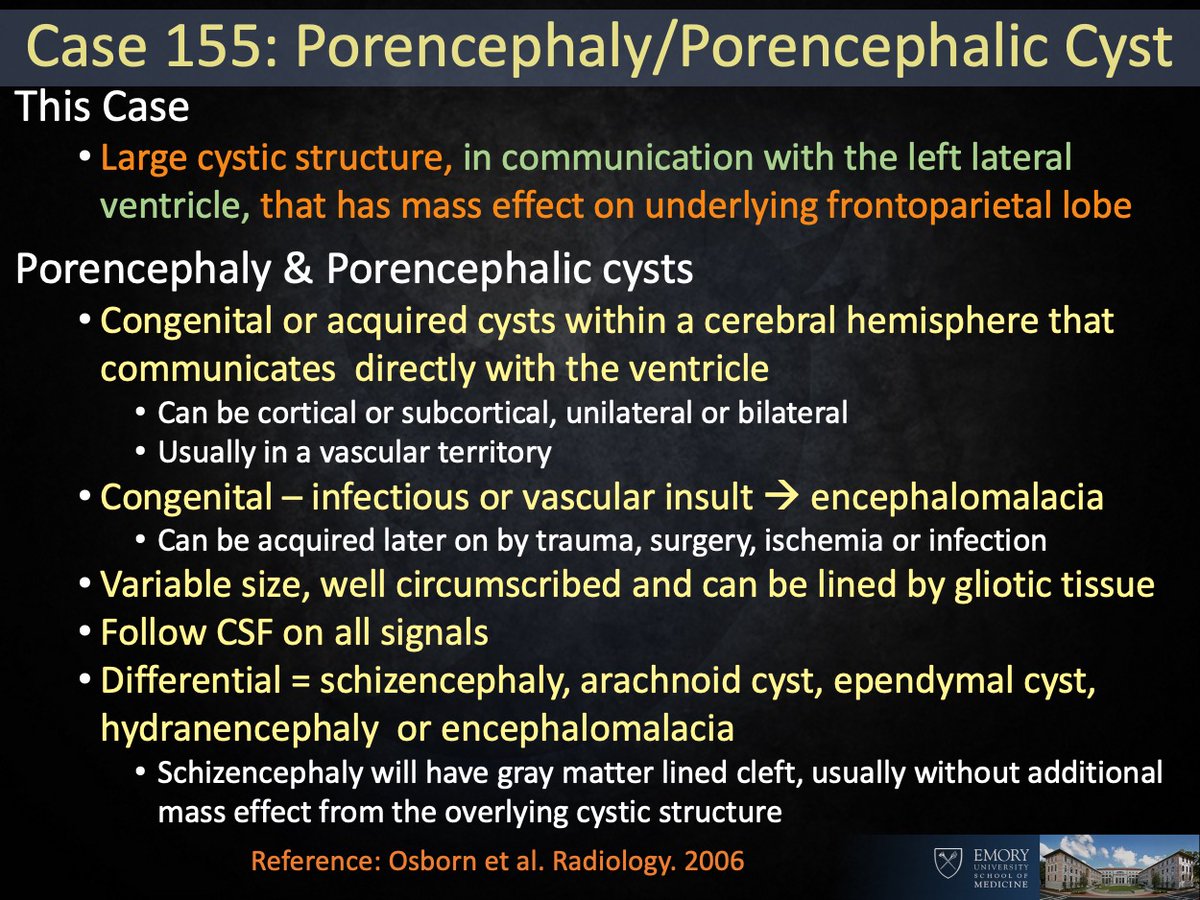 Case 155: Porencephaly/Porencephalic Cyst

This Case

• Large cystic structure, in communication with the left lateral ventricle, that has mass effect on underlying frontoparietal lobe

Porencephaly & Porencephalic cysts

• Congenital or acquired cysts within a cerebral hemisphere that communicates directly with the ventricle
  • Can be cortical or subcortical, unilateral or bilateral
  • Usually in a vascular territory
• Congenital – infectious or vascular insult → encephalomalacia
  • Can be acquired later on by trauma, surgery, ischemia or infection
• Variable size, well circumscribed and can be lined by gliotic tissue
• Follow CSF on all signals
• Differential = schizencephaly, arachnoid cyst, ependymal cyst, hydranencephaly or encephalomalacia
  • Schizencephaly will have gray matter lined cleft, usually without additional mass effect from the overlying cystic structure

Reference: Osborn et al. Radiology. 2006

EMORY UNIVERSITY SCHOOL OF MEDICINE